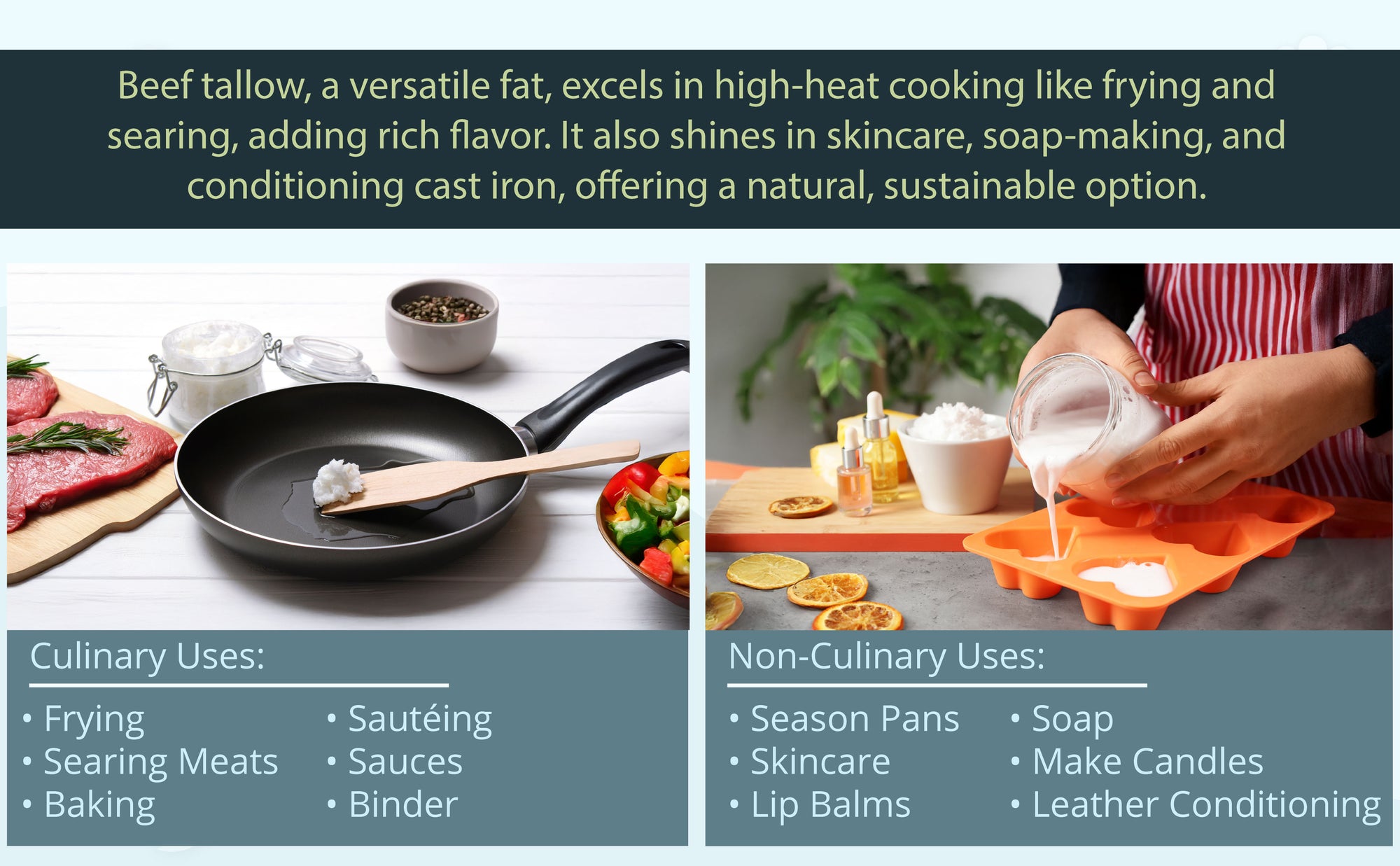 Beef tallow, a versatile fat, excels in high-heat cooking like frying and searing, adding rich flavor. It also shines in skincare, soap-making, and conditioning cast iron, offering a natural, sustainable option.

Culinary Uses:

• Frying
• Searing Meats
• Baking
• Sautéing
• Sauces
• Binder

Non-Culinary Uses:

• Season Pans
• Skincare
• Lip Balms
• Soap
• Make Candles
• Leather Conditioning